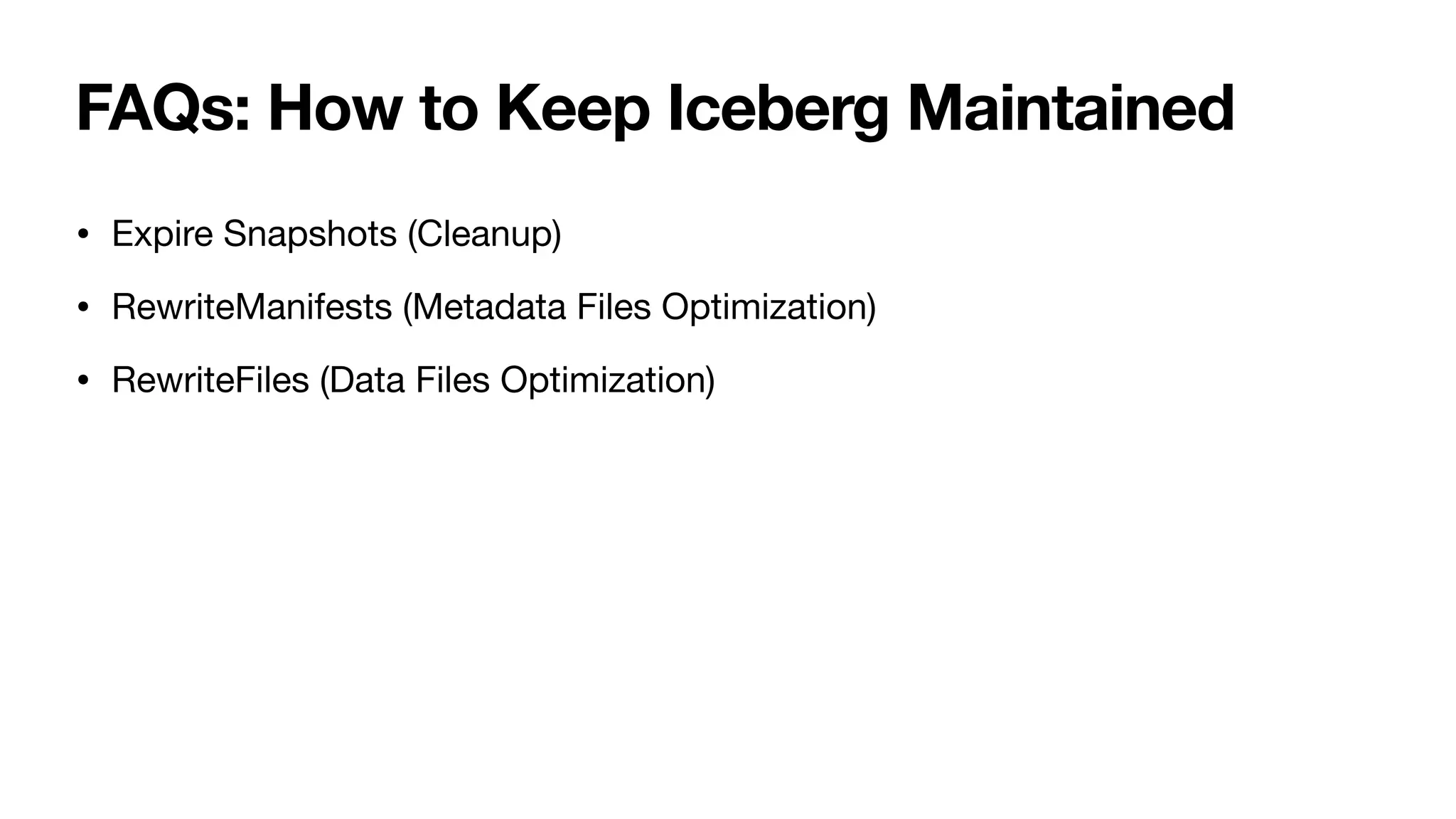 FAQs: How to Keep Iceberg Maintained

• Expire Snapshots (Cleanup)

• RewriteManifests (Metadata Files Optimization)

• RewriteFiles (Data Files Optimization)